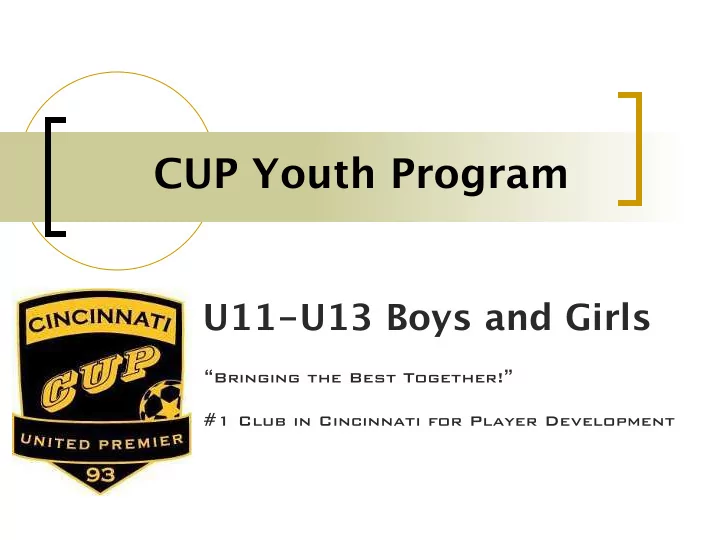 CUP Youth Program

CINCINNATI
CUP
UNITED PREMIER
93

U11-U13 Boys and Girls

"Bringing the Best Together!"

#1 Club in Cincinnati for Player Development